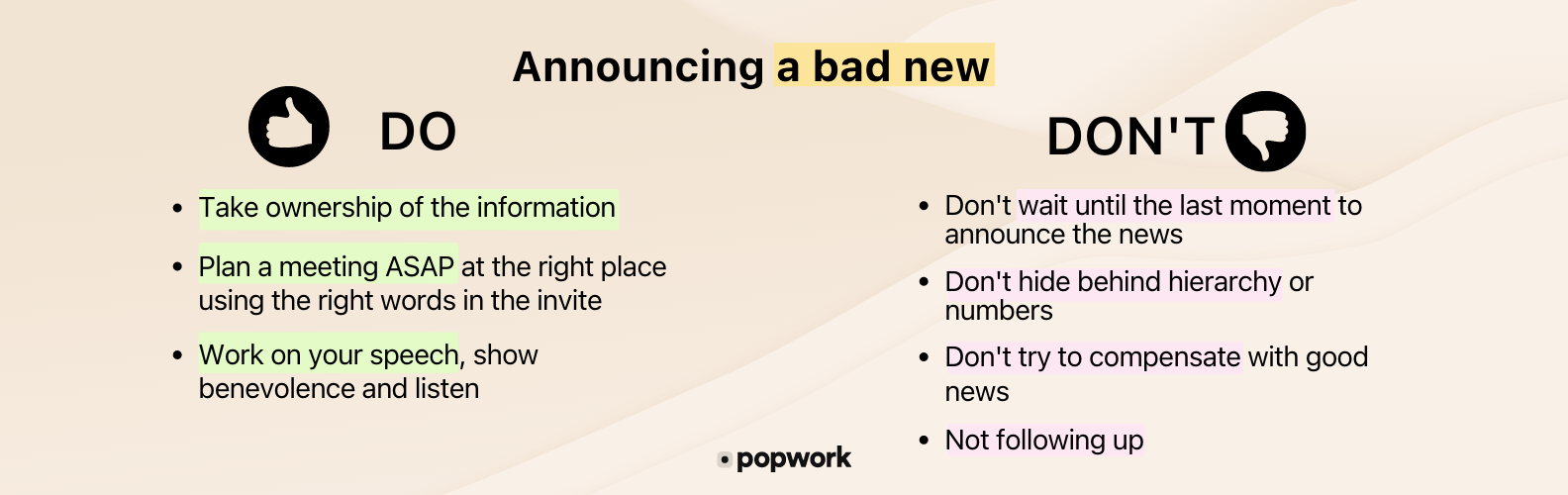 Announcing a bad new

DO

- Take ownership of the information
- Plan a meeting ASAP at the right place using the right words in the invite
- Work on your speech, show benevolence and listen

DON'T

- Don't wait until the last moment to announce the news
- Don't hide behind hierarchy or numbers
- Don't try to compensate with good news
- Not following up

popwork